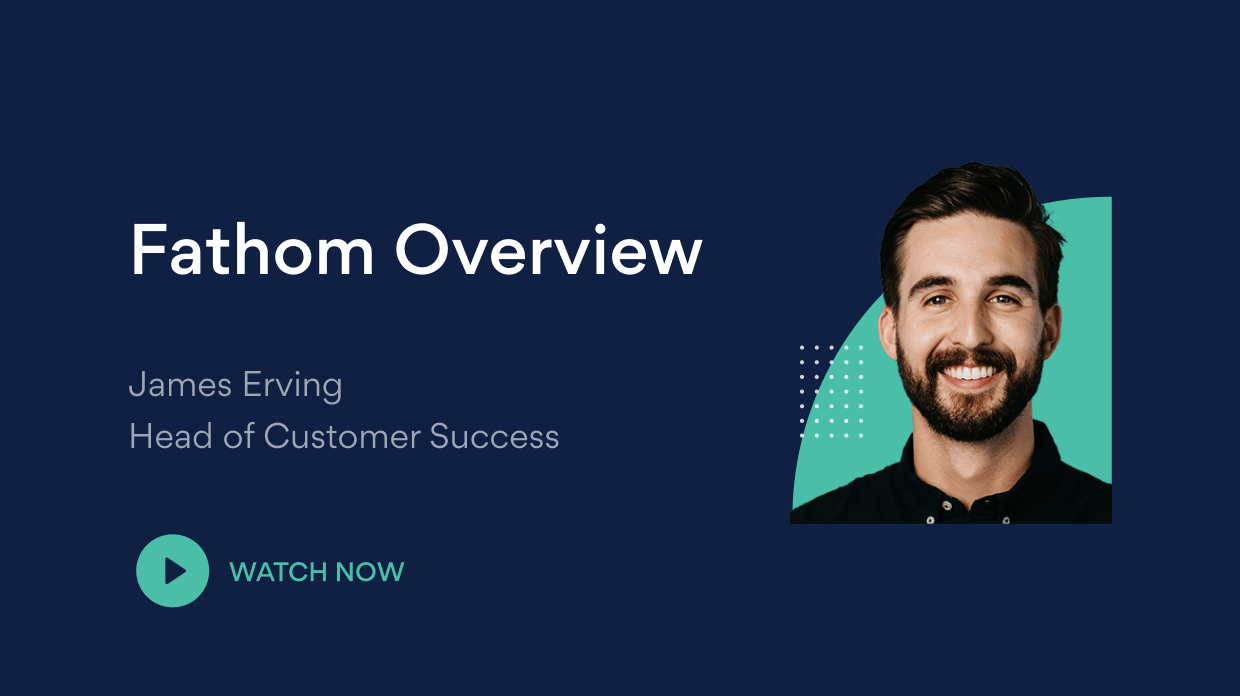 Fathom Overview

James Erving
Head of Customer Success

WATCH NOW